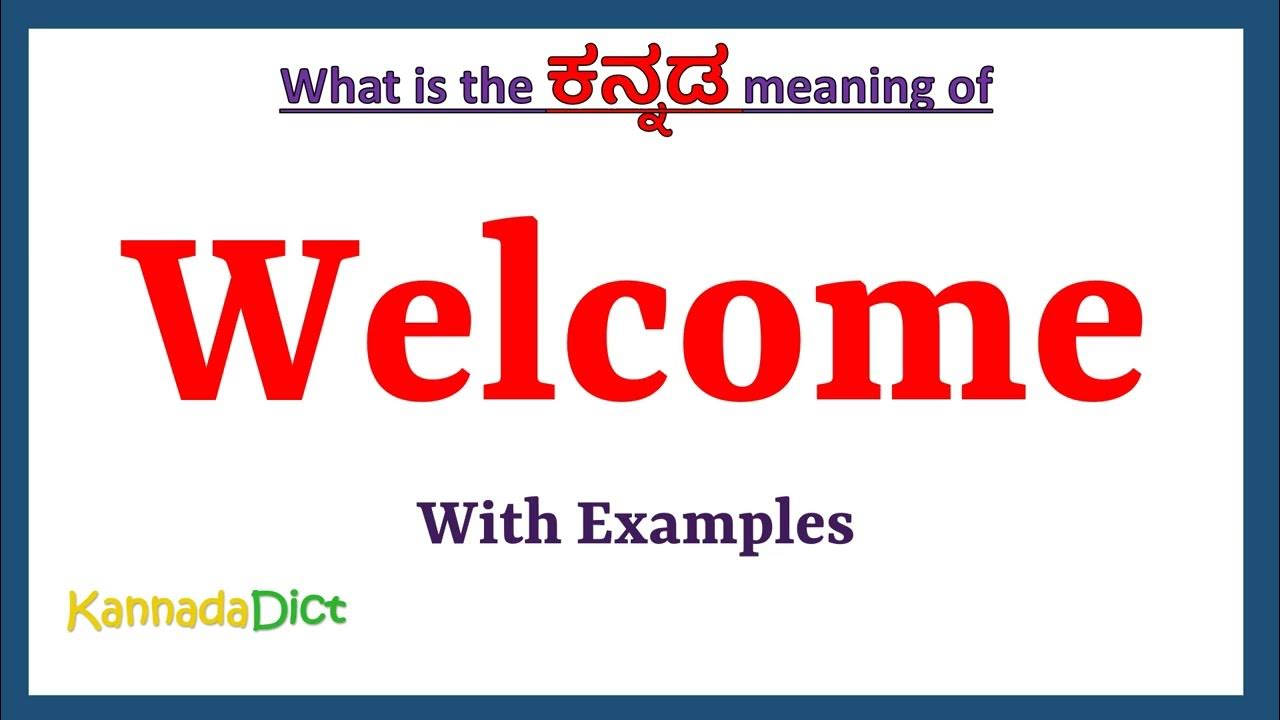 What is the ಕನ್ನಡ meaning of

Welcome

With Examples

KannadaDict